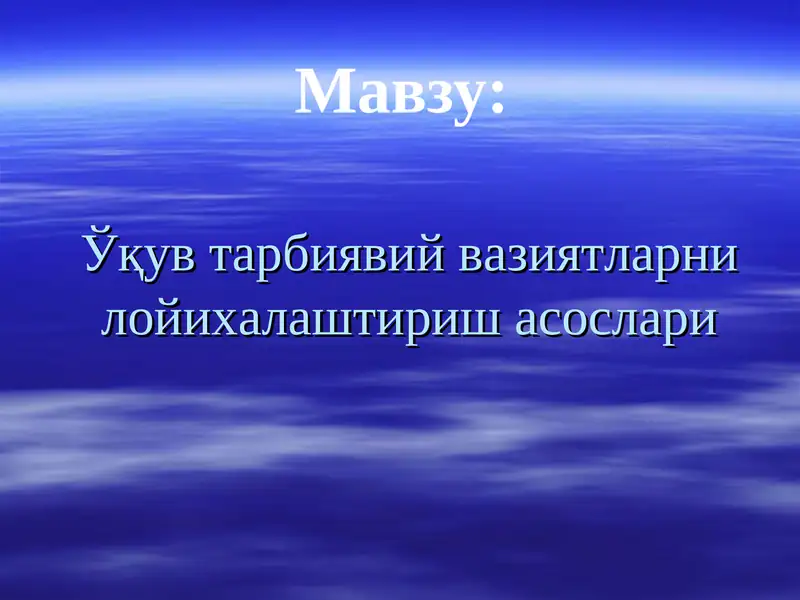 Мавзу:

Ўқув тарбиявий вазиятларни лойихалаштириш асослари